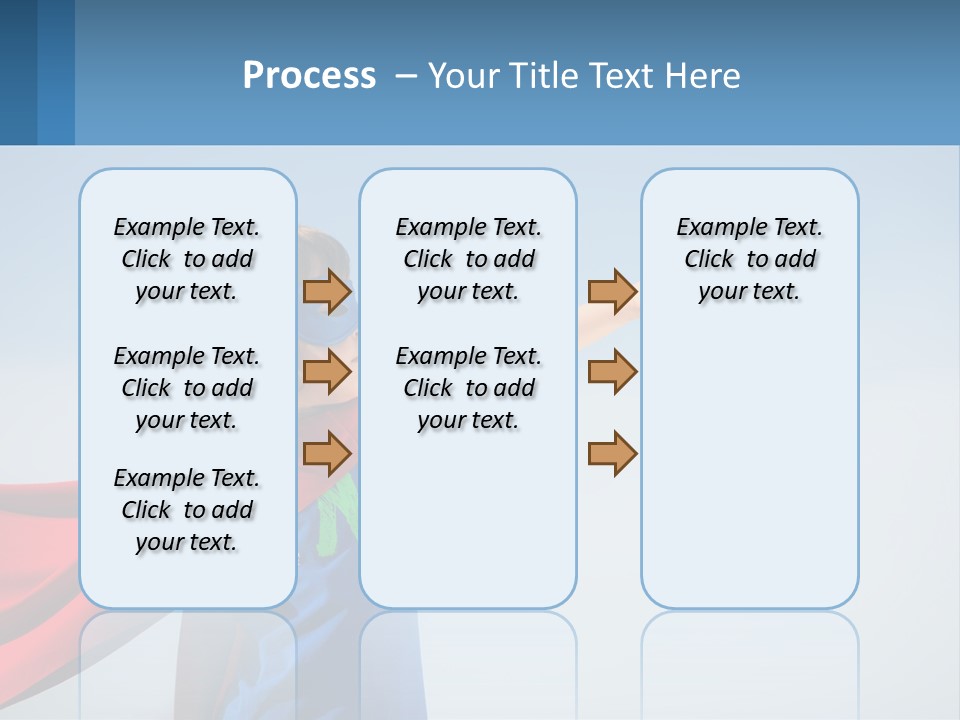 Process – Your Title Text Here

Example Text. Click to add your text.

Example Text. Click to add your text.

Example Text. Click to add your text.

Example Text. Click to add your text.

Example Text. Click to add your text.

Example Text. Click to add your text.